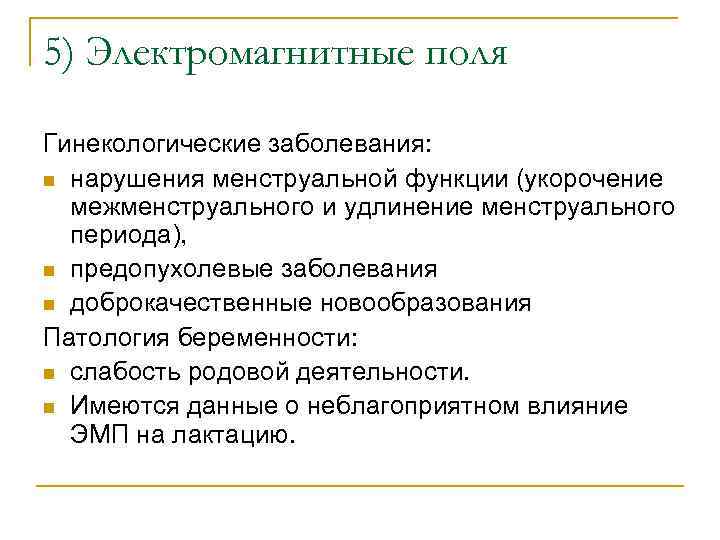 5) Электромагнитные поля

Гинекологические заболевания:
- нарушения менструальной функции (укорочение межменструального и удлинение менструального периода),
- предопухолевые заболевания
- доброкачественные новообразования

Патология беременности:
- слабость родовой деятельности.
- Имеются данные о неблагоприятном влияние ЭМП на лактацию.